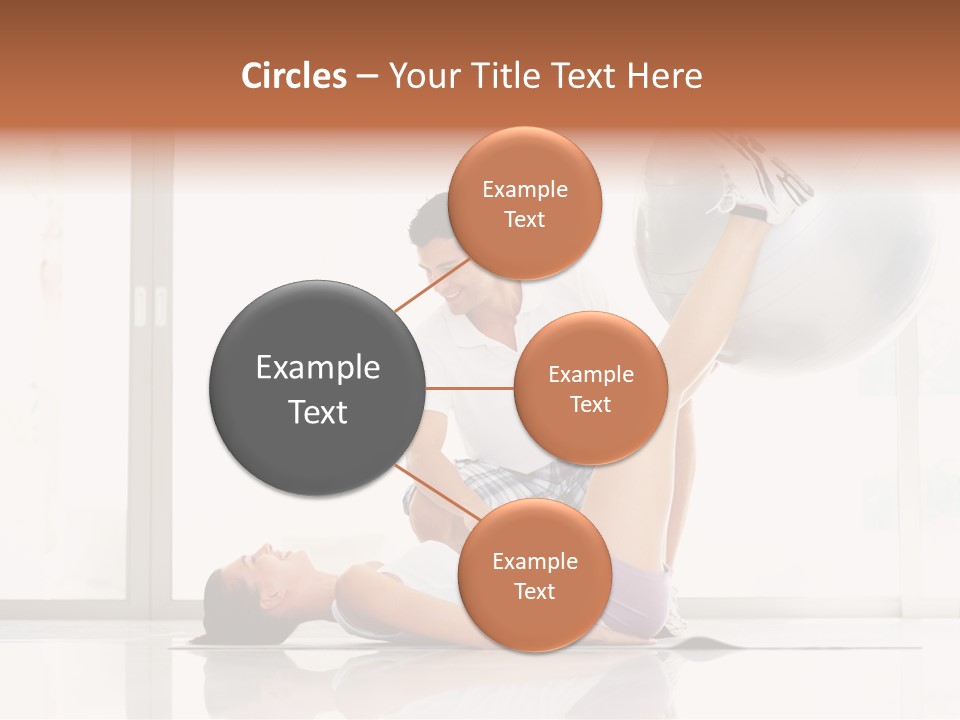 Circles – Your Title Text Here

Example Text

Example Text

Example Text

Example Text